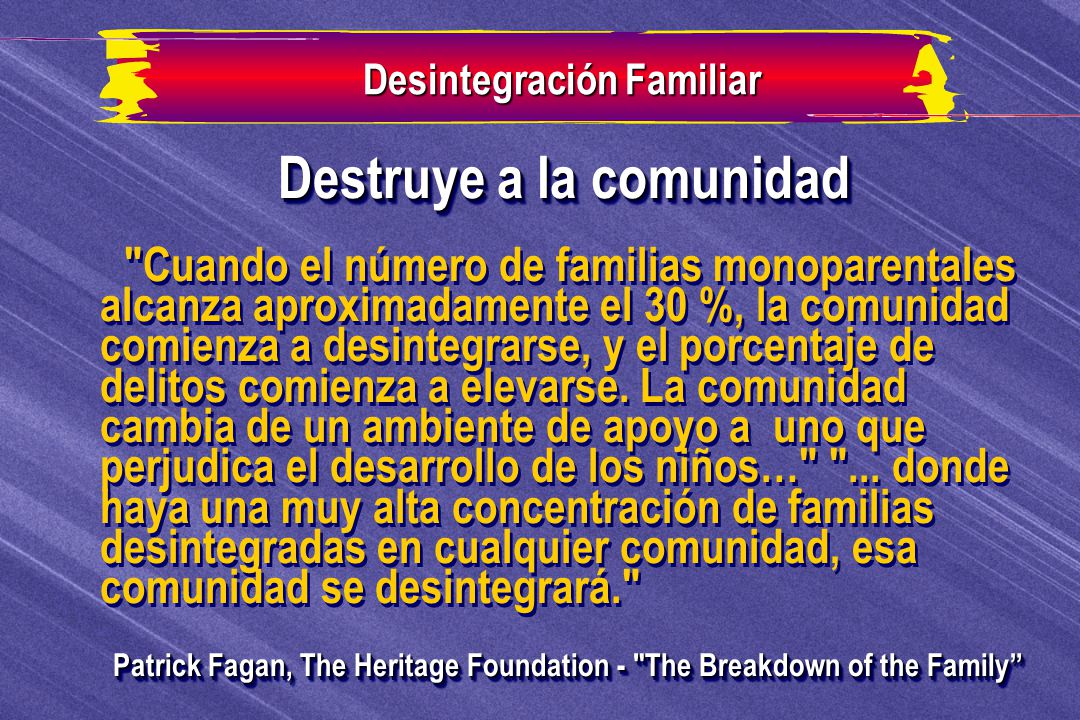 Desintegración Familiar

Destruye a la comunidad

"Cuando el número de familias monoparentales alcanza aproximadamente el 30 %, la comunidad comienza a desintegrarse, y el porcentaje de delitos comienza a elevarse. La comunidad cambia de un ambiente de apoyo a uno que perjudica el desarrollo de los niños…" "... donde haya una muy alta concentración de familias desintegradas en cualquier comunidad, esa comunidad se desintegrará."

Patrick Fagan, The Heritage Foundation - "The Breakdown of the Family”